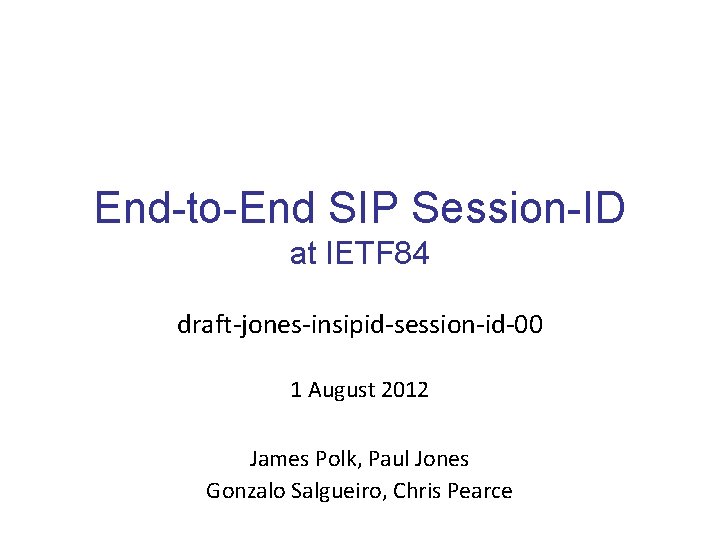 End-to-End SIP Session-ID
at IETF84

draft-jones-insipid-session-id-00

1 August 2012

James Polk, Paul Jones
Gonzalo Salgueiro, Chris Pearce